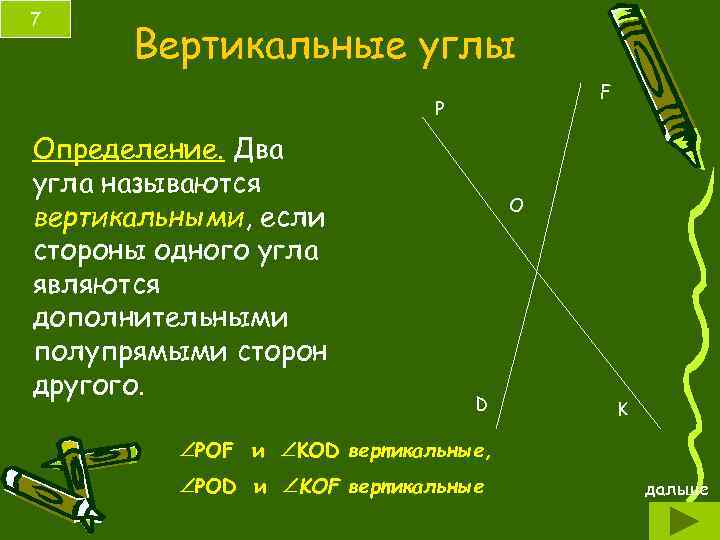 7

Вертикальные углы

Определение. Два угла называются вертикальными, если стороны одного угла являются дополнительными полупрямыми сторон другого.

P

F

O

D

K

$\angle POF$ и $\angle KOD$ вертикальные,

$\angle POD$ и $\angle KOF$ вертикальные

дальше